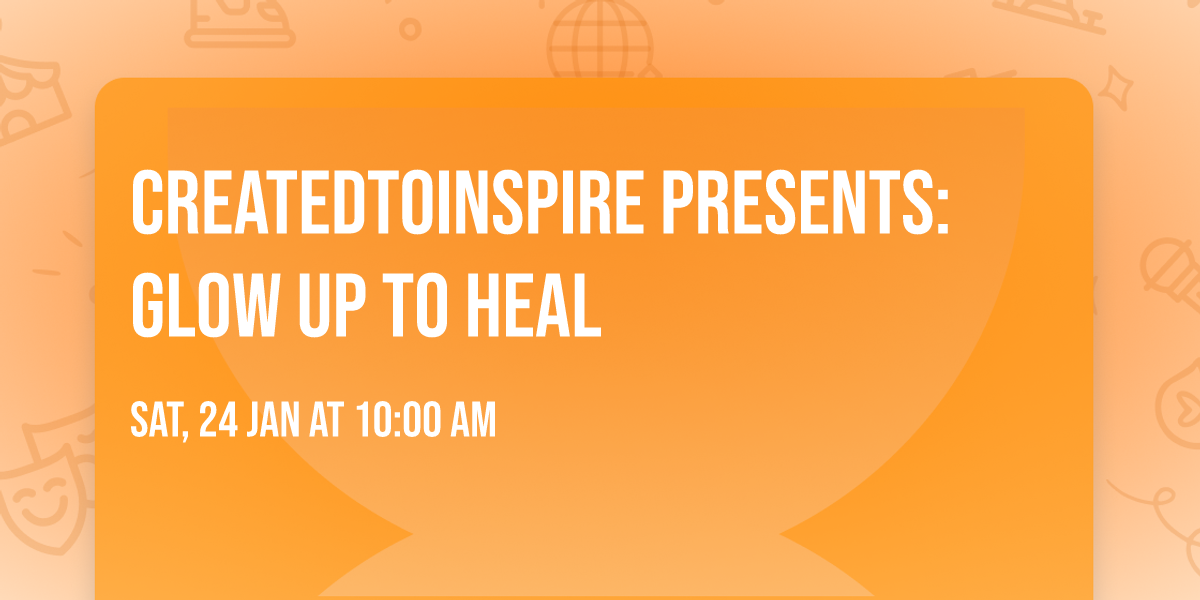 CREATEDTOINSPIRE PRESENTS: GLOW UP TO HEAL

SAT, 24 JAN AT 10:00 AM